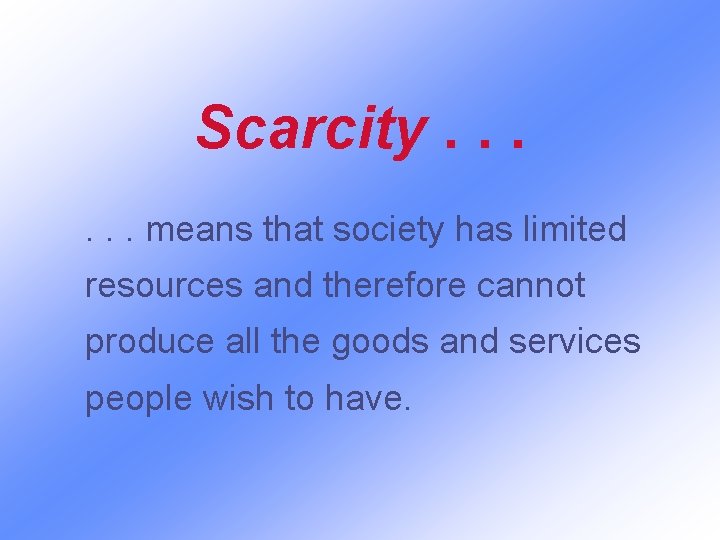 Scarcity . . .

. . . means that society has limited resources and therefore cannot produce all the goods and services people wish to have.